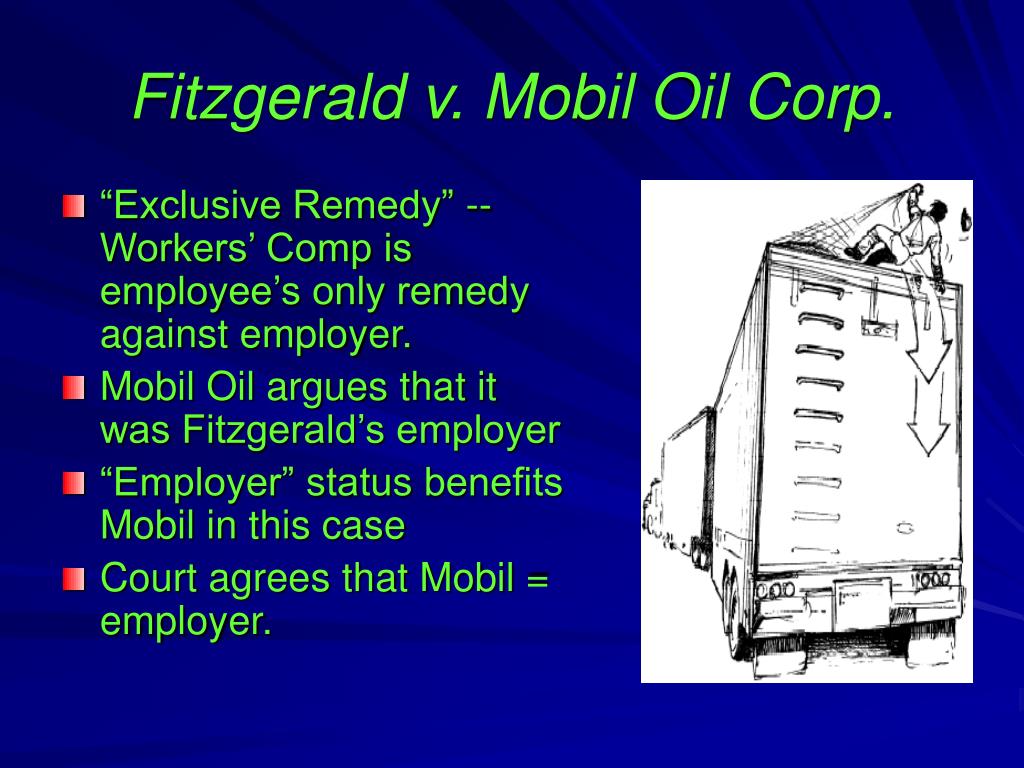 Fitzgerald v. Mobil Oil Corp.

“Exclusive Remedy” -- Workers’ Comp is employee’s only remedy against employer.

Mobil Oil argues that it was Fitzgerald’s employer

“Employer” status benefits Mobil in this case

Court agrees that Mobil = employer.